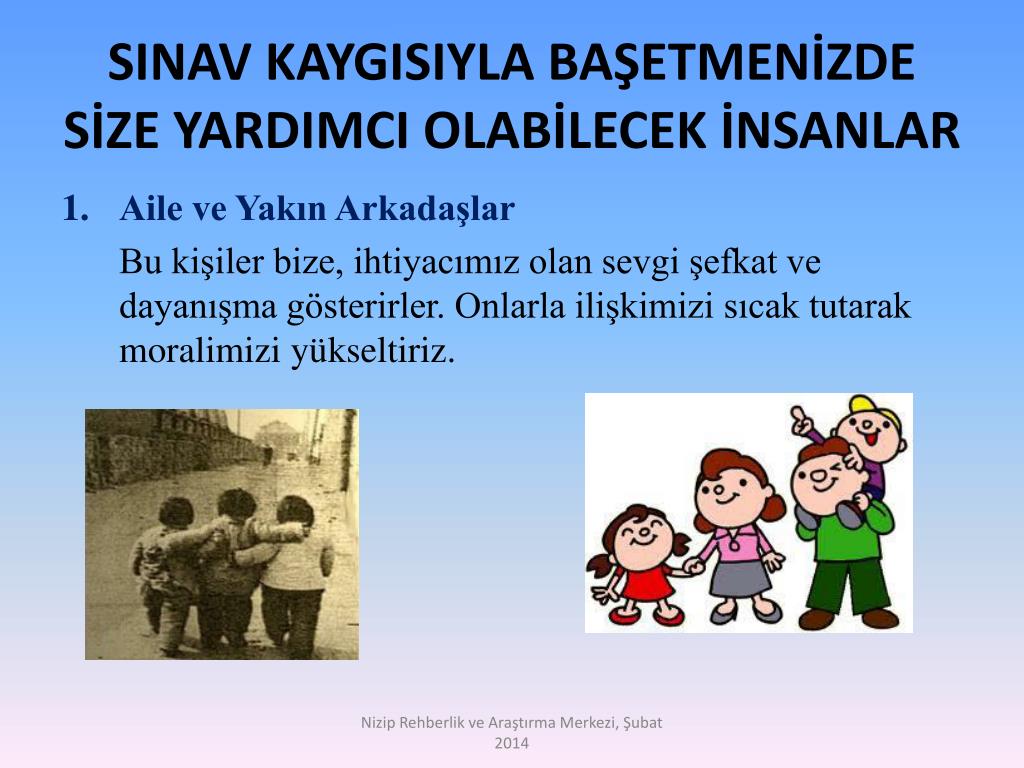 SINAV KAYGISIYLA BAŞETMENİZDE SİZE YARDIMCI OLABİLECEK İNSANLAR

1. Aile ve Yakın Arkadaşlar

Bu kişiler bize, ihtiyacımız olan sevgi şefkat ve dayanışma gösterirler. Onlarla ilişkimizi sıcak tutarak moralimizi yükseltiriz.

Nizip Rehberlik ve Araştırma Merkezi, Şubat 2014